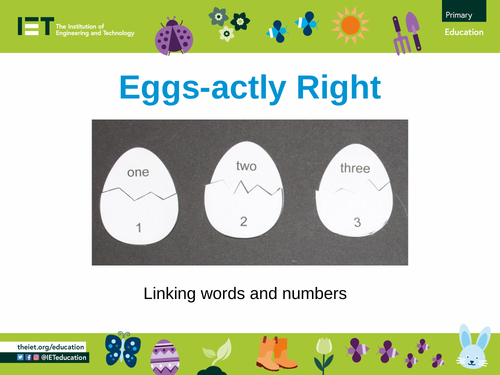 IET The Institution of Engineering and Technology

Primary Education

Eggs-actly Right

one
1

two
2

three
3

Linking words and numbers

theiet.org/education
@IETeducation